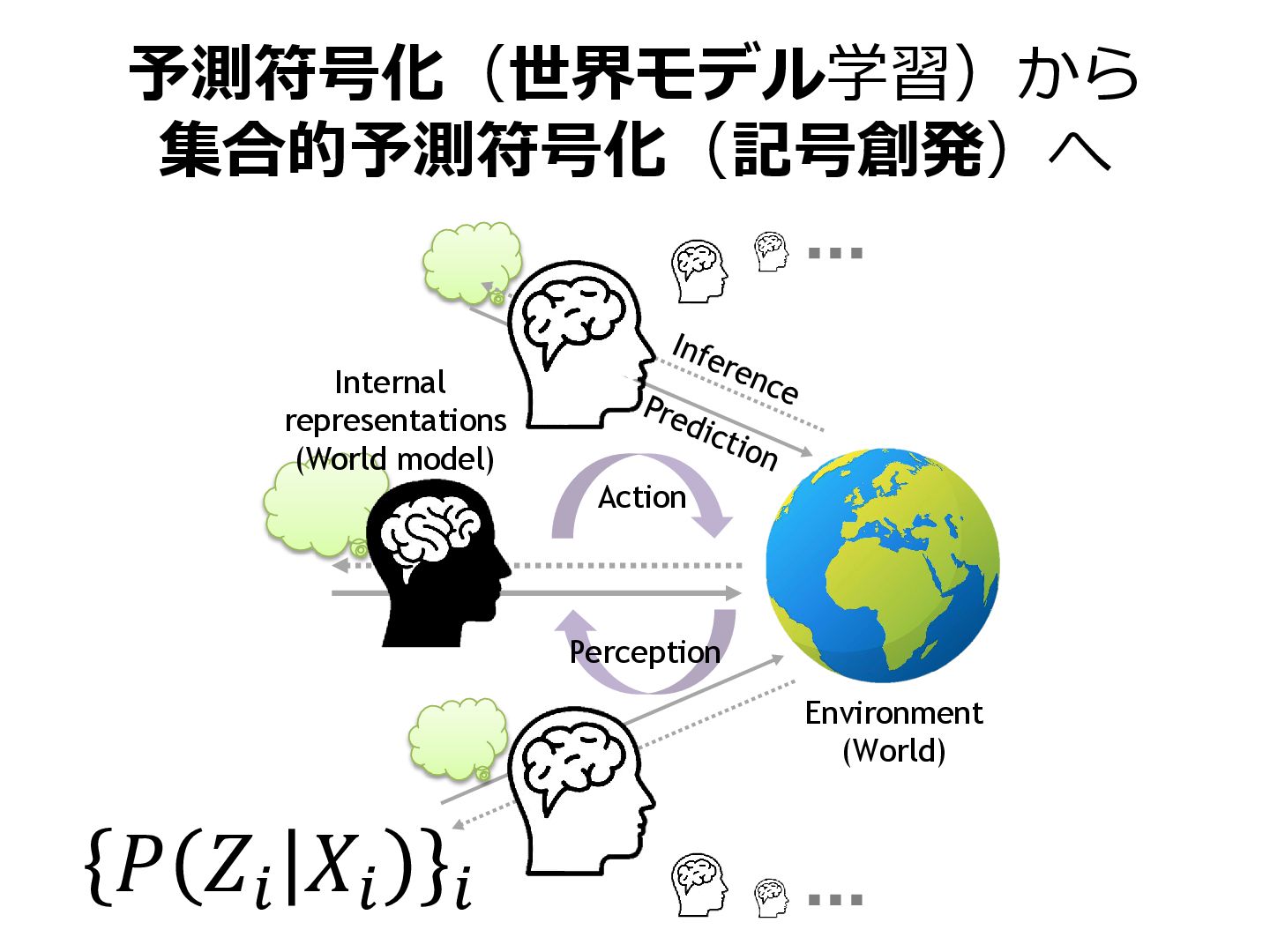 予測符号化（世界モデル学習）から
集合的予測符号化（記号創発）へ

…

Inference

Prediction

Internal representations (World model)

Action

Perception

Environment (World)

$\{P(Z_i|X_i)\}_i$

…